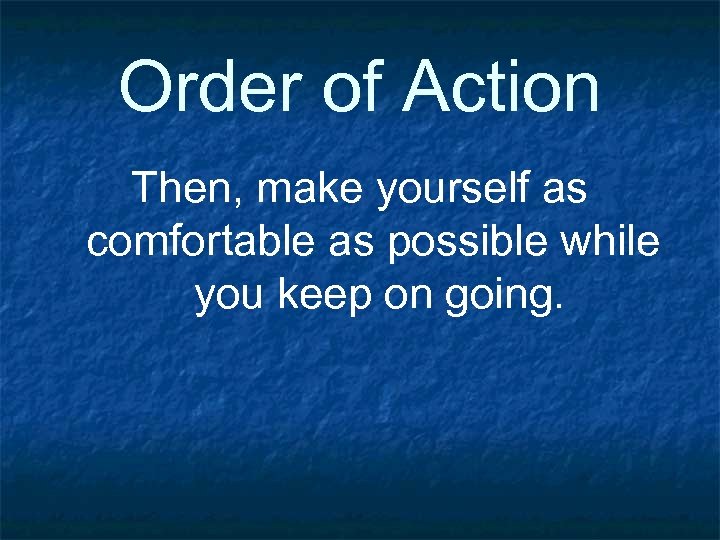 Order of Action

Then, make yourself as comfortable as possible while you keep on going.